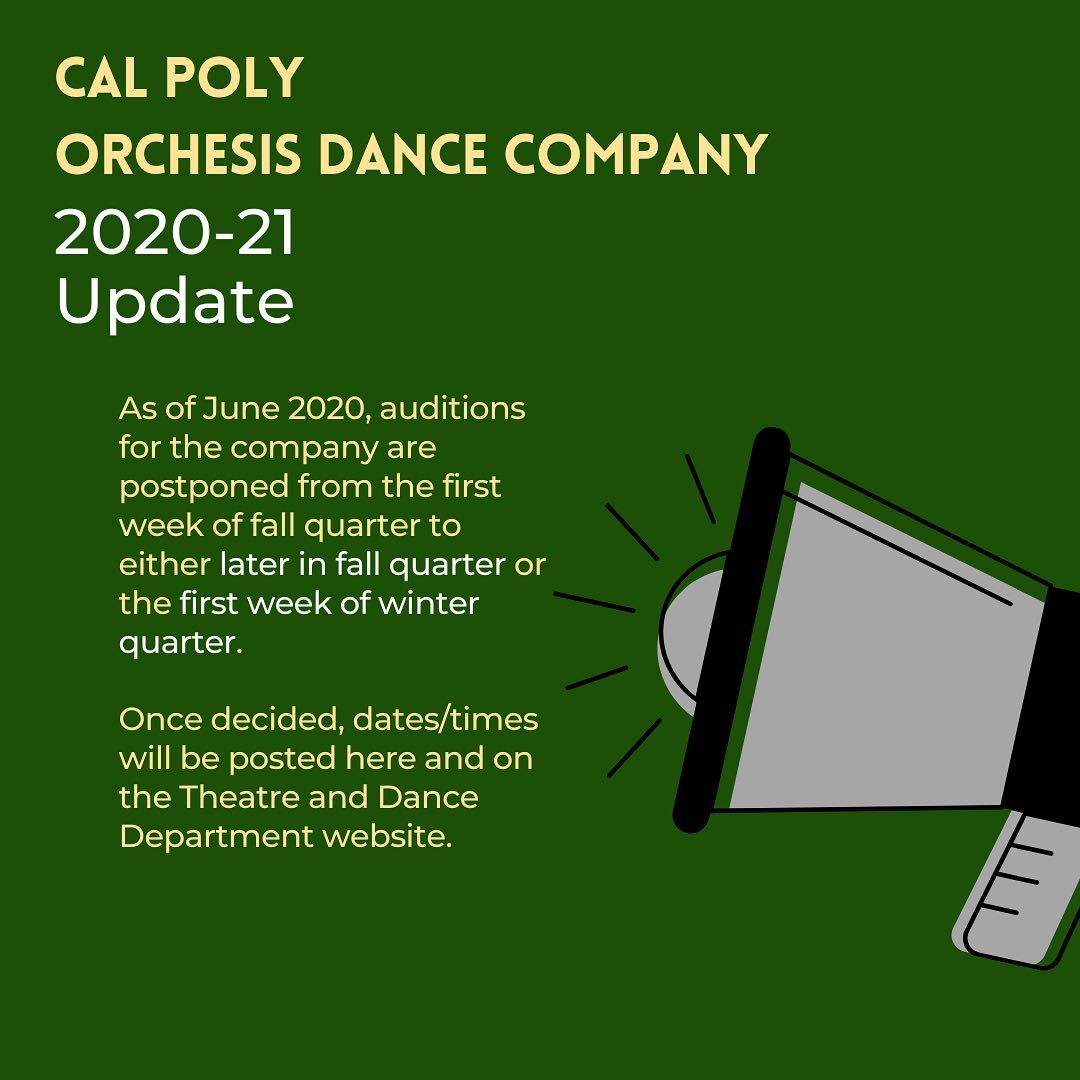 CAL POLY
ORCHESIS DANCE COMPANY
2020-21
Update

As of June 2020, auditions for the company are postponed from the first week of fall quarter to either later in fall quarter or the first week of winter quarter.

Once decided, dates/times will be posted here and on the Theatre and Dance Department website.